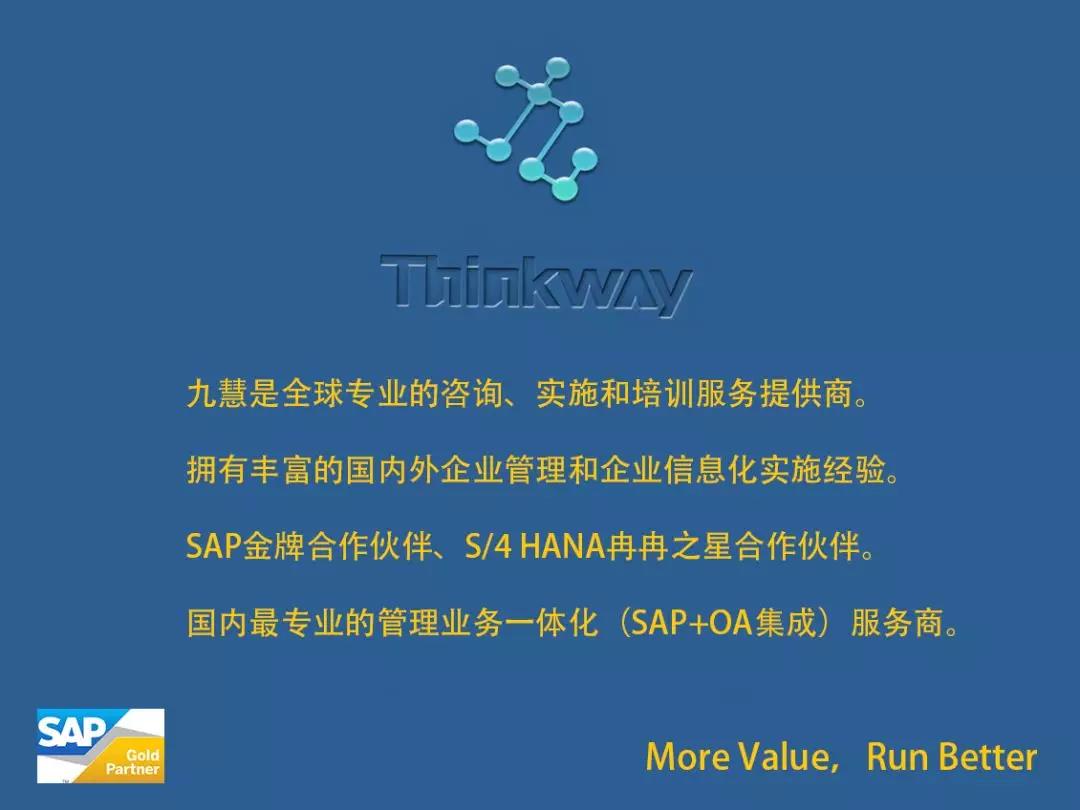 Thinkway

九慧是全球专业的咨询、实施和培训服务提供商。

拥有丰富的国内外企业管理和企业信息化实施经验。

SAP金牌合作伙伴、S/4 HANA冉冉之星合作伙伴。

国内最专业的管理业务一体化（SAP+OA集成）服务商。

SAP Gold Partner

More Value， Run Better